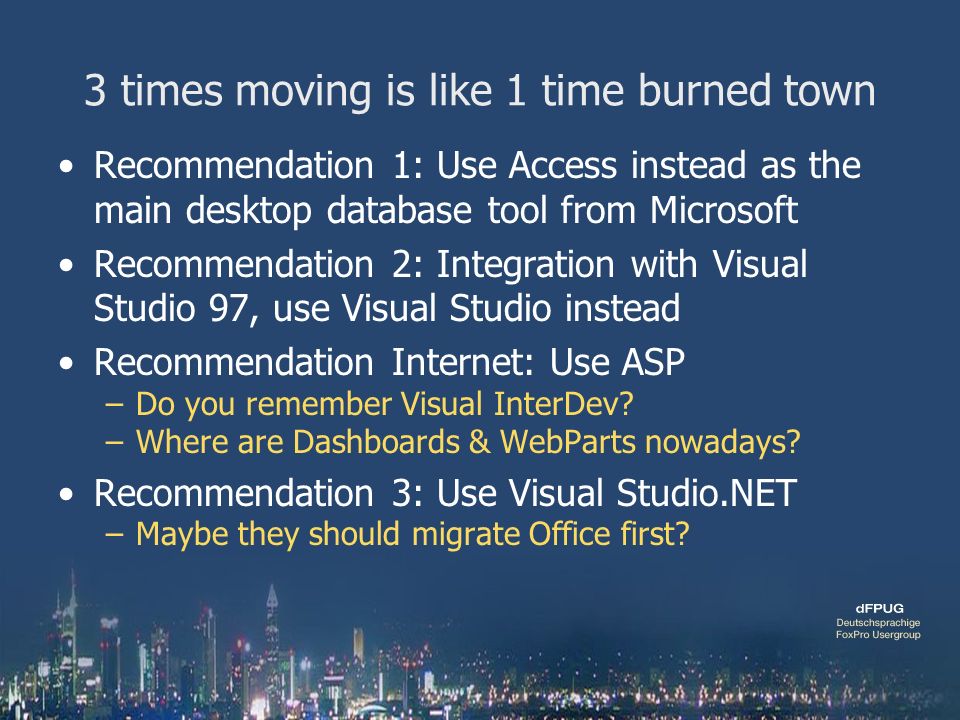 3 times moving is like 1 time burned town

• Recommendation 1: Use Access instead as the main desktop database tool from Microsoft
• Recommendation 2: Integration with Visual Studio 97, use Visual Studio instead
• Recommendation Internet: Use ASP
– Do you remember Visual InterDev?
– Where are Dashboards & WebParts nowadays?
• Recommendation 3: Use Visual Studio.NET
– Maybe they should migrate Office first?

dFPUG
Deutschsprachige
FoxPro Usergroup